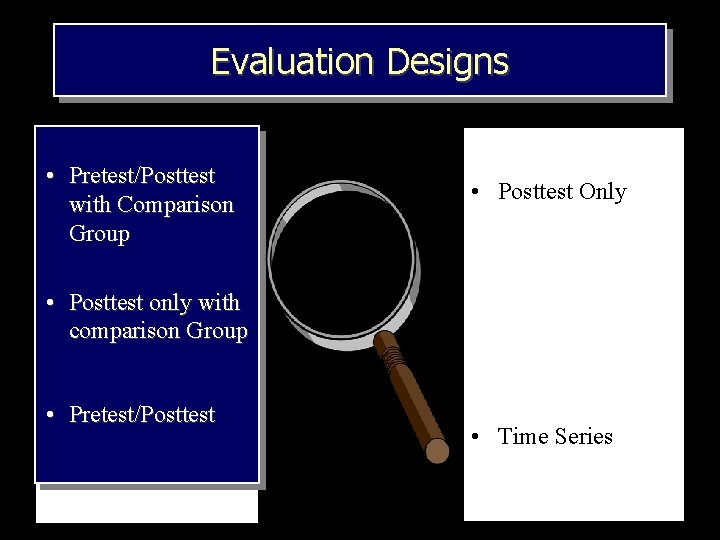 Evaluation Designs

• Pretest/Posttest with Comparison Group

• Posttest only with comparison Group

• Pretest/Posttest

• Posttest Only

• Time Series